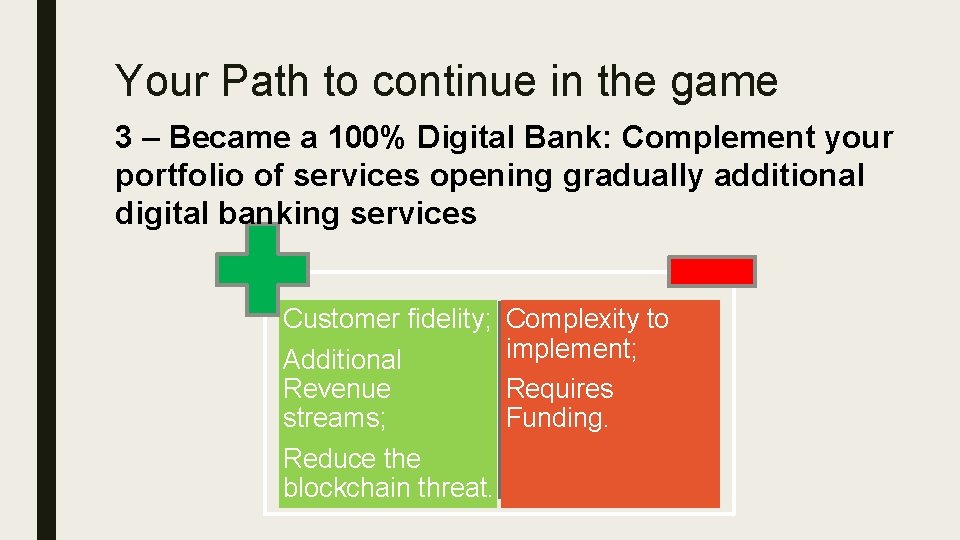 Your Path to continue in the game

3 – Became a 100% Digital Bank: Complement your portfolio of services opening gradually additional digital banking services

Customer fidelity;

Additional Revenue streams;

Reduce the blockchain threat.

Complexity to implement;

Requires Funding.